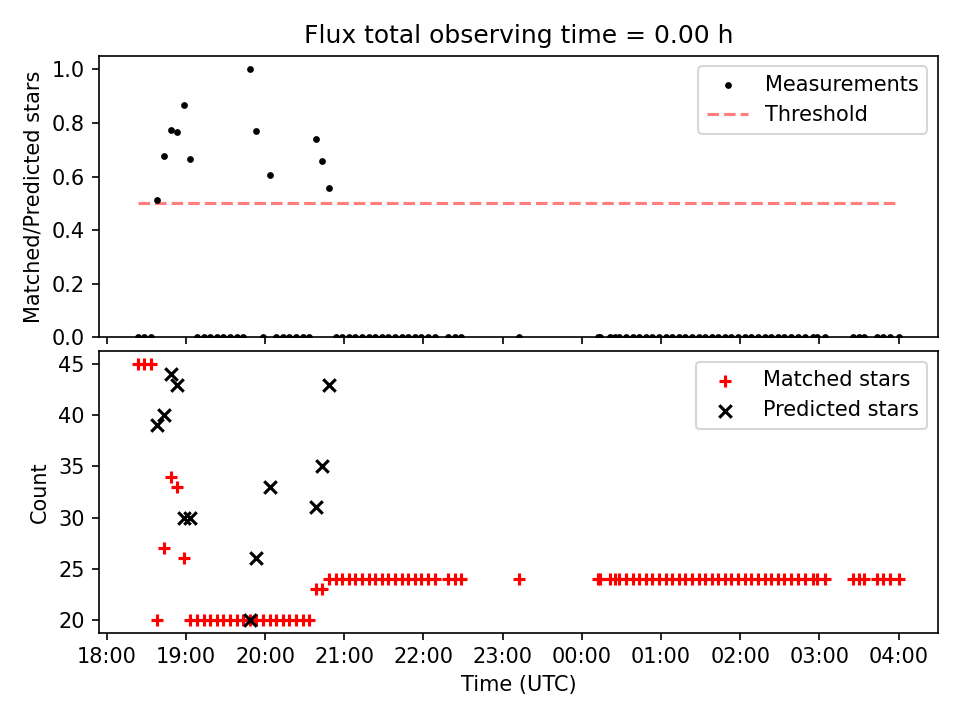 Flux total observing time = 0.00 h

Matched/Predicted stars

1.0
0.8
0.6
0.4
0.2
0.0

Measurements
Threshold

Count

45
40
35
30
25
20

Matched stars
Predicted stars

18:00 19:00 20:00 21:00 22:00 23:00 00:00 01:00 02:00 03:00 04:00

Time (UTC)